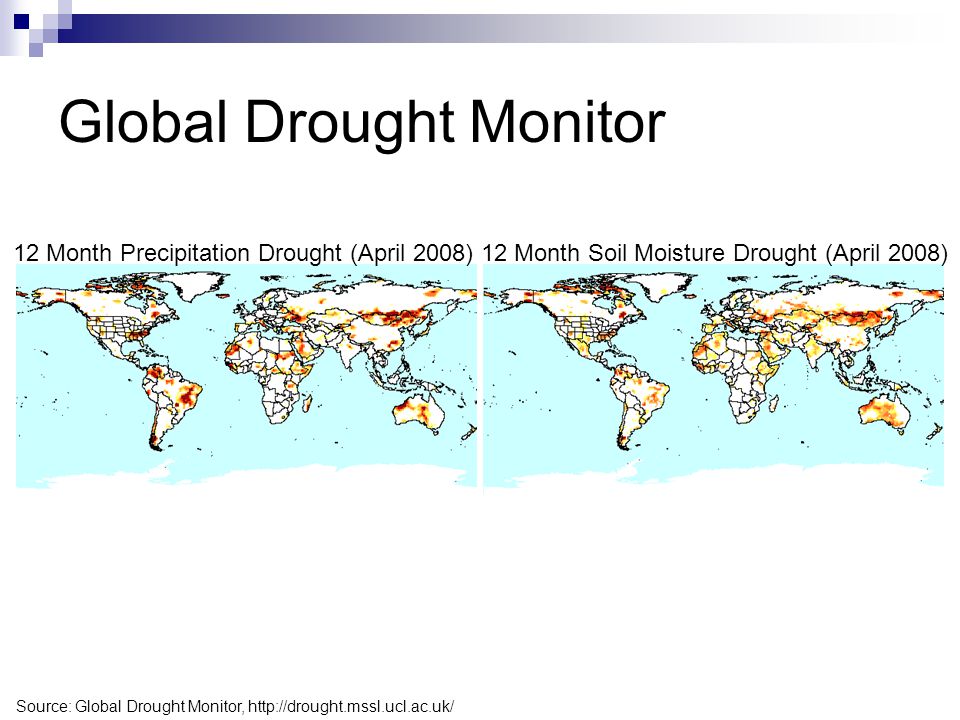 Global Drought Monitor

12 Month Precipitation Drought (April 2008)

12 Month Soil Moisture Drought (April 2008)

Source: Global Drought Monitor, http://drought.mssl.ucl.ac.uk/